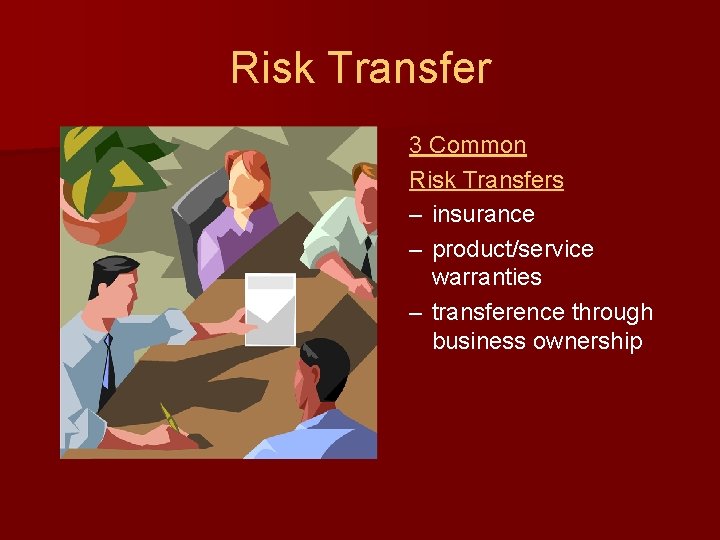 Risk Transfer

3 Common Risk Transfers

– insurance

– product/service warranties

– transference through business ownership